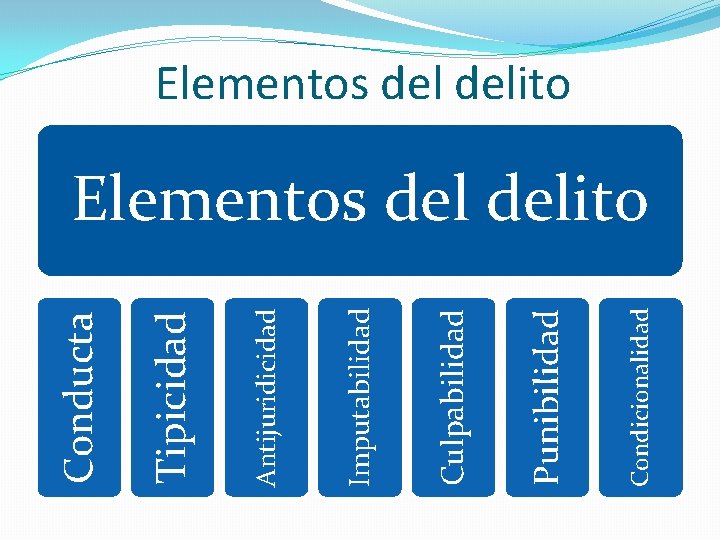 Elementos del delito

Elementos del delito

Conducta

Tipicidad

Antijuridicidad

Imputabilidad

Culpabilidad

Punibilidad

Condicionalidad